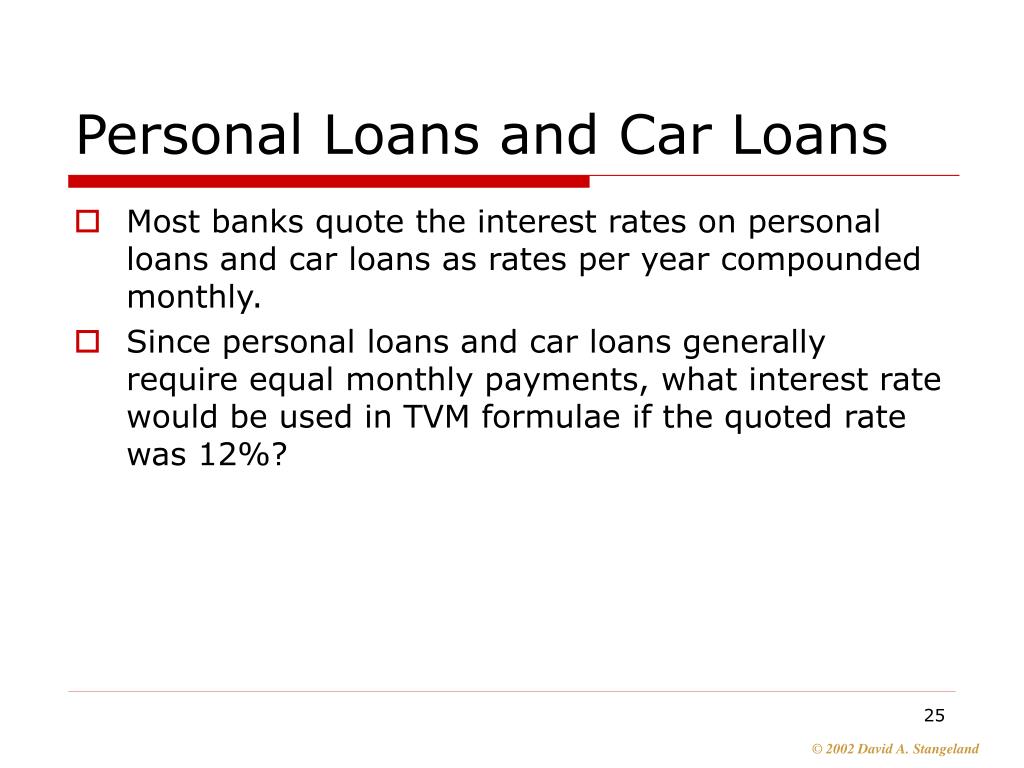 Personal Loans and Car Loans

Most banks quote the interest rates on personal loans and car loans as rates per year compounded monthly.

Since personal loans and car loans generally require equal monthly payments, what interest rate would be used in TVM formulae if the quoted rate was 12%?

25

© 2002 David A. Stangeland